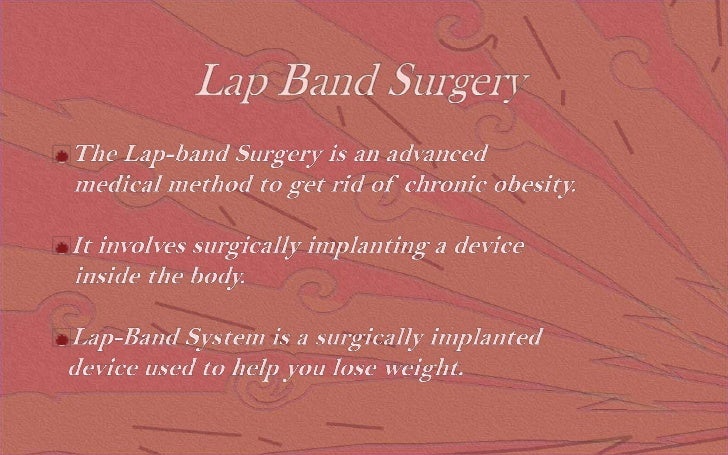 Lap Band Surgery

The Lap-band Surgery is an advanced medical method to get rid of chronic obesity.

It involves surgically implanting a device inside the body.

Lap-Band System is a surgically implanted device used to help you lose weight.